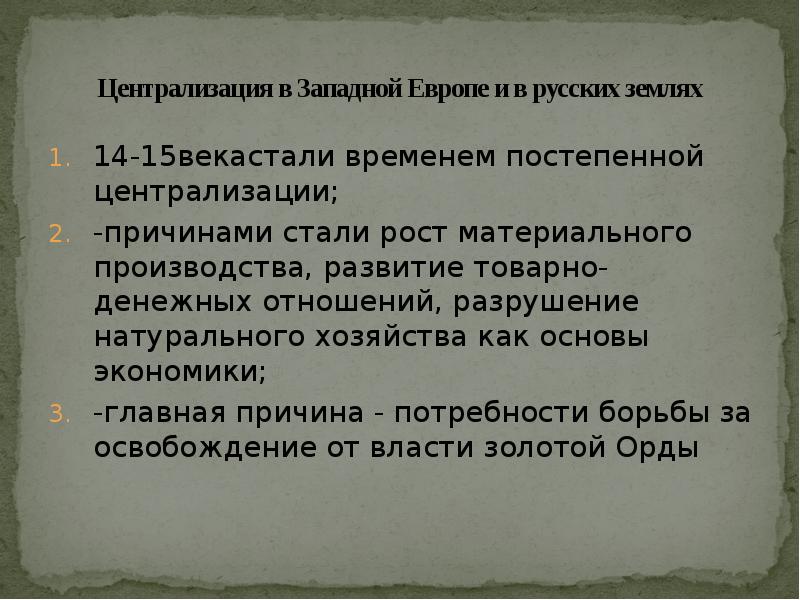 Централизация в Западной Европе и в русских землях

1. 14-15векастали временем постепенной централизации;
2. -причинами стали рост материального производства, развитие товарно-денежных отношений, разрушение натурального хозяйства как основы экономики;
3. -главная причина - потребности борьбы за освобождение от власти золотой Орды